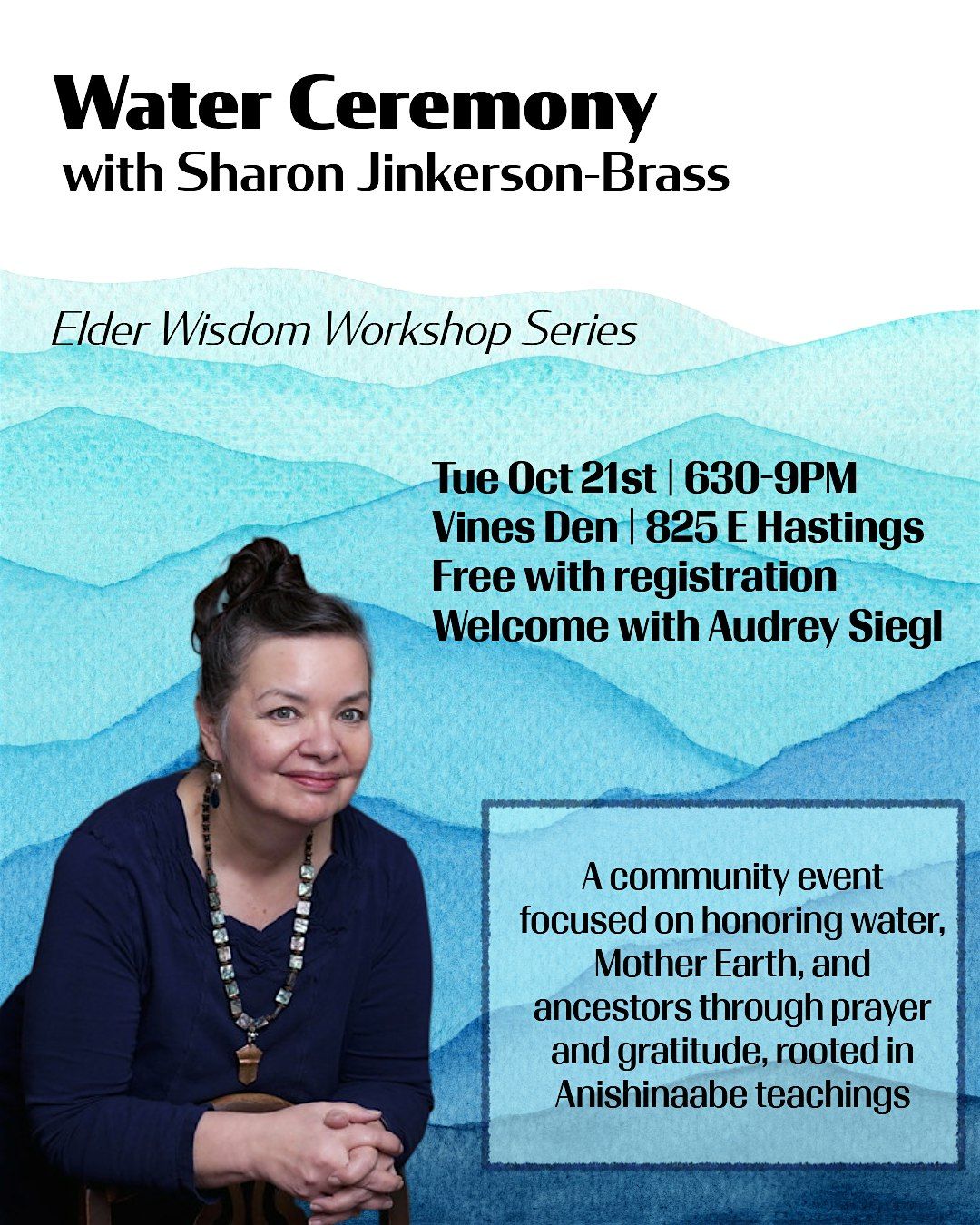 Water Ceremony
with Sharon Jinkerson-Brass

Elder Wisdom Workshop Series

Tue Oct 21st | 630-9PM
Vines Den | 825 E Hastings
Free with registration
Welcome with Audrey Siegl

A community event focused on honoring water, Mother Earth, and ancestors through prayer and gratitude, rooted in Anishinaabe teachings